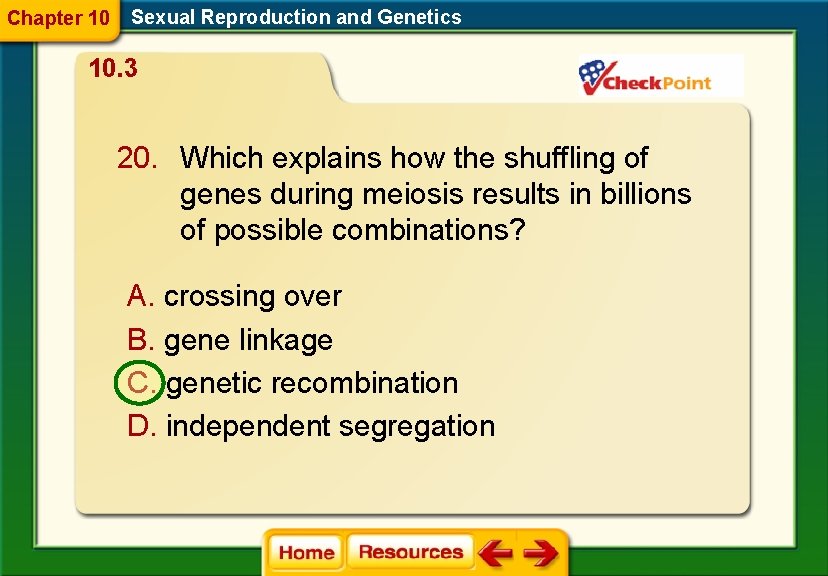 Chapter 10 Sexual Reproduction and Genetics

10.3

CheckPoint

20. Which explains how the shuffling of genes during meiosis results in billions of possible combinations?

A. crossing over
B. gene linkage
C. genetic recombination
D. independent segregation

Home Resources